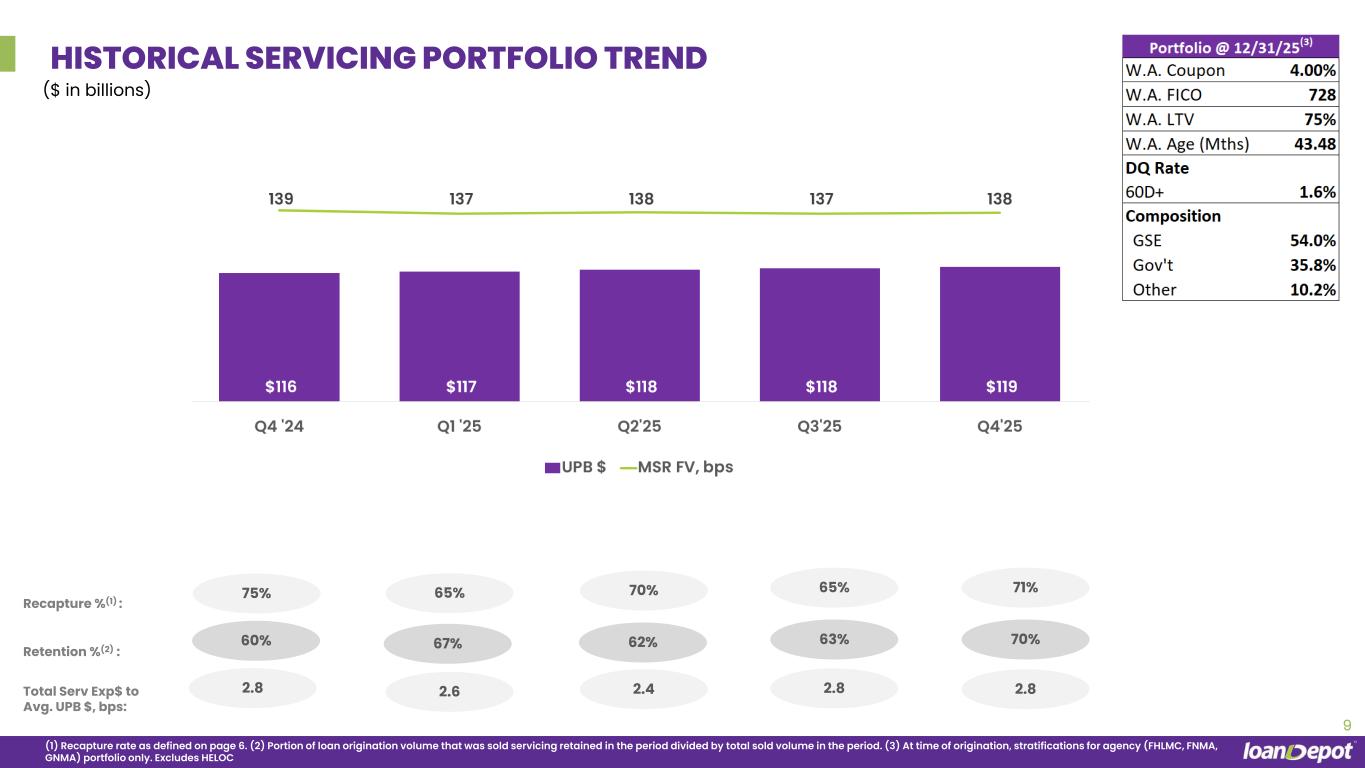 HISTORICAL SERVICING PORTFOLIO TREND
($ in billions)

| Portfolio @ 12/31/25$^{(3)}$ | |
|---|---|
| W.A. Coupon | 4.00% |
| W.A. FICO | 728 |
| W.A. LTV | 75% |
| W.A. Age (Mths) | 43.48 |
| DQ Rate | |
| 60D+ | 1.6% |
| Composition | |
| GSE | 54.0% |
| Gov't | 35.8% |
| Other | 10.2% |

139 137 138 137 138

$116 $117 $118 $118 $119

Q4 '24 Q1 '25 Q2'25 Q3'25 Q4'25

UPB $ MSR FV, bps

Recapture %$^{(1)}$ : 75% 65% 70% 65% 71%

Retention %$^{(2)}$ : 60% 67% 62% 63% 70%

Total Serv Exp$ to Avg. UPB $, bps: 2.8 2.6 2.4 2.8 2.8

9

(1) Recapture rate as defined on page 6. (2) Portion of loan origination volume that was sold servicing retained in the period divided by total sold volume in the period. (3) At time of origination, stratifications for agency (FHLMC, FNMA, GNMA) portfolio only. Excludes HELOC

loanDepot